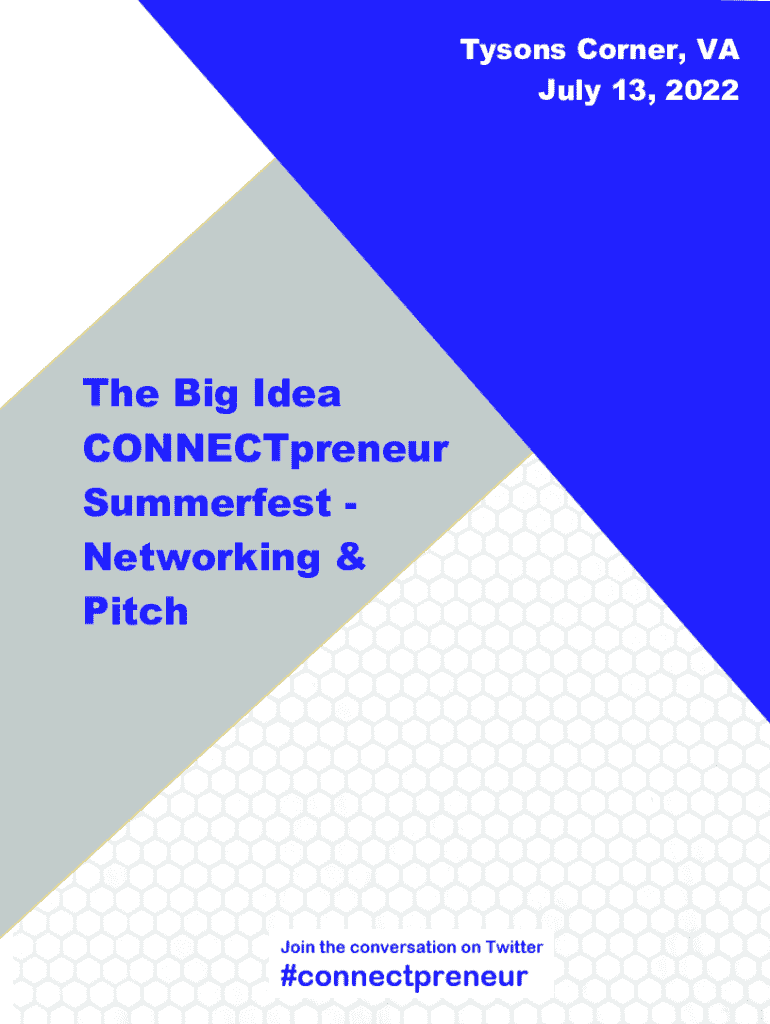 Tysons Corner, VA
July 13, 2022

The Big Idea CONNECTpreneur Summerfest - Networking & Pitch

Join the conversation on Twitter
#connectpreneur